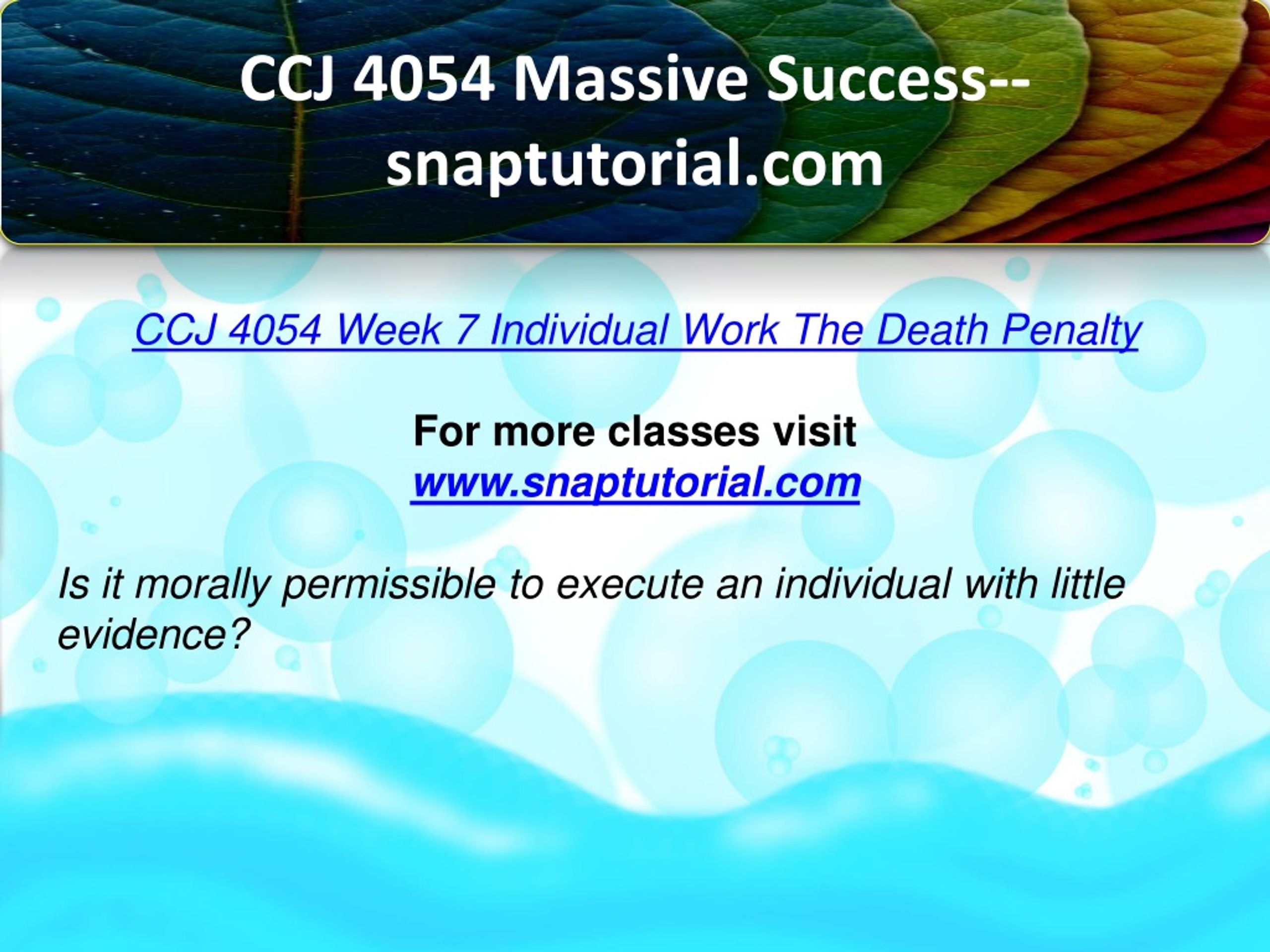 CCJ 4054 Massive Success--snaptutorial.com

CCJ 4054 Week 7 Individual Work The Death Penalty

For more classes visit
www.snaptutorial.com

Is it morally permissible to execute an individual with little evidence?